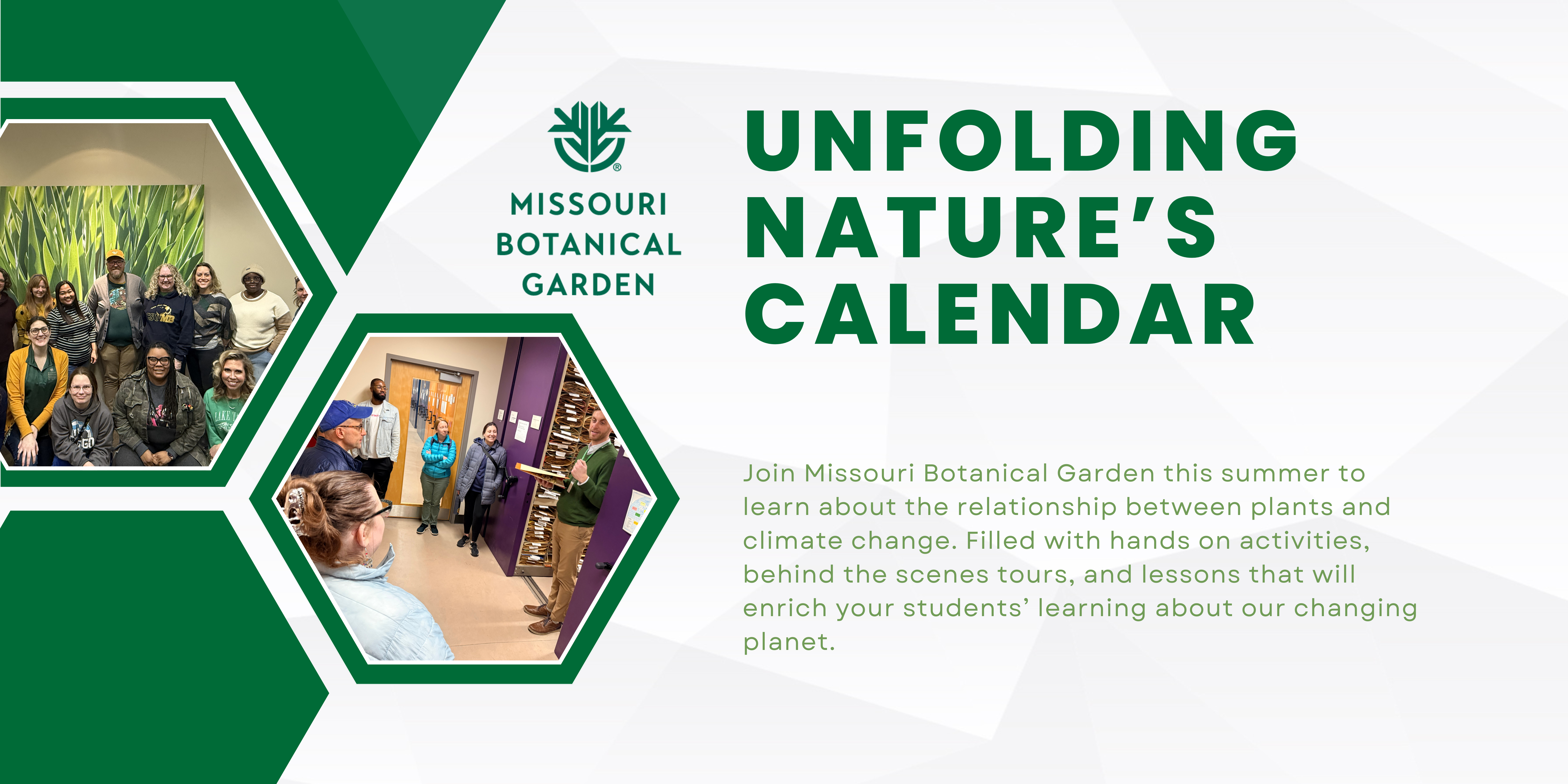 MISSOURI BOTANICAL GARDEN

UNFOLDING NATURE'S CALENDAR

Join Missouri Botanical Garden this summer to learn about the relationship between plants and climate change. Filled with hands on activities, behind the scenes tours, and lessons that will enrich your students' learning about our changing planet.